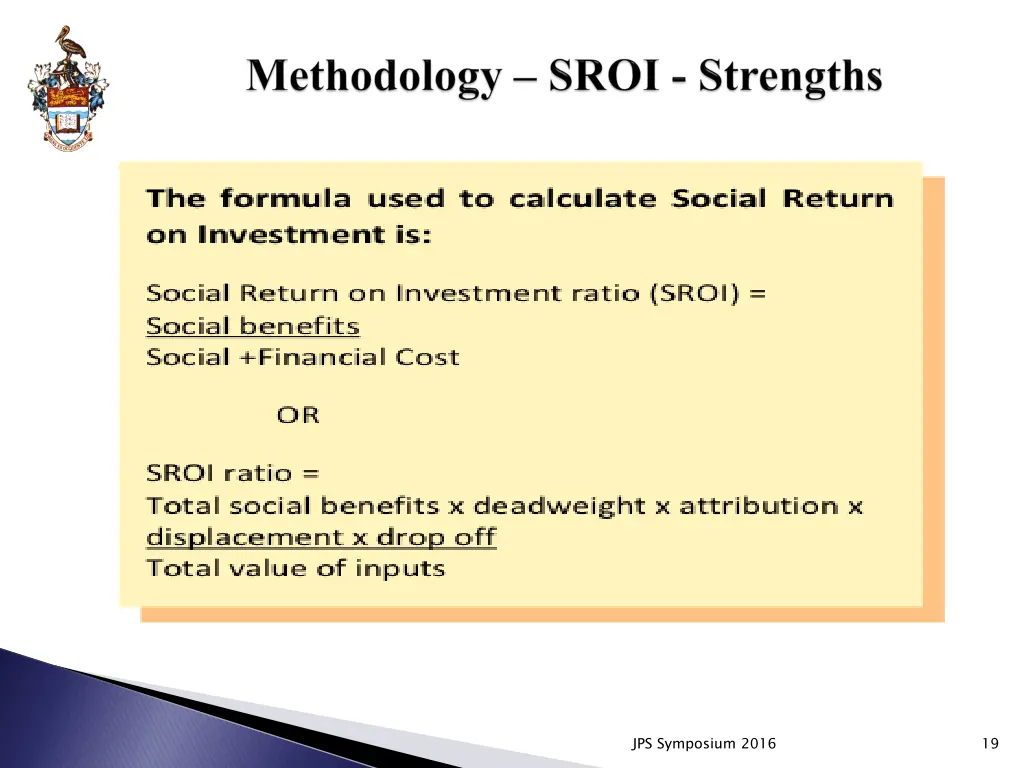 Methodology – SROI - Strengths

The formula used to calculate Social Return on Investment is:

Social Return on Investment ratio (SROI) =
Social benefits
Social +Financial Cost

OR

SROI ratio =
Total social benefits x deadweight x attribution x displacement x drop off
Total value of inputs

JPS Symposium 2016

19